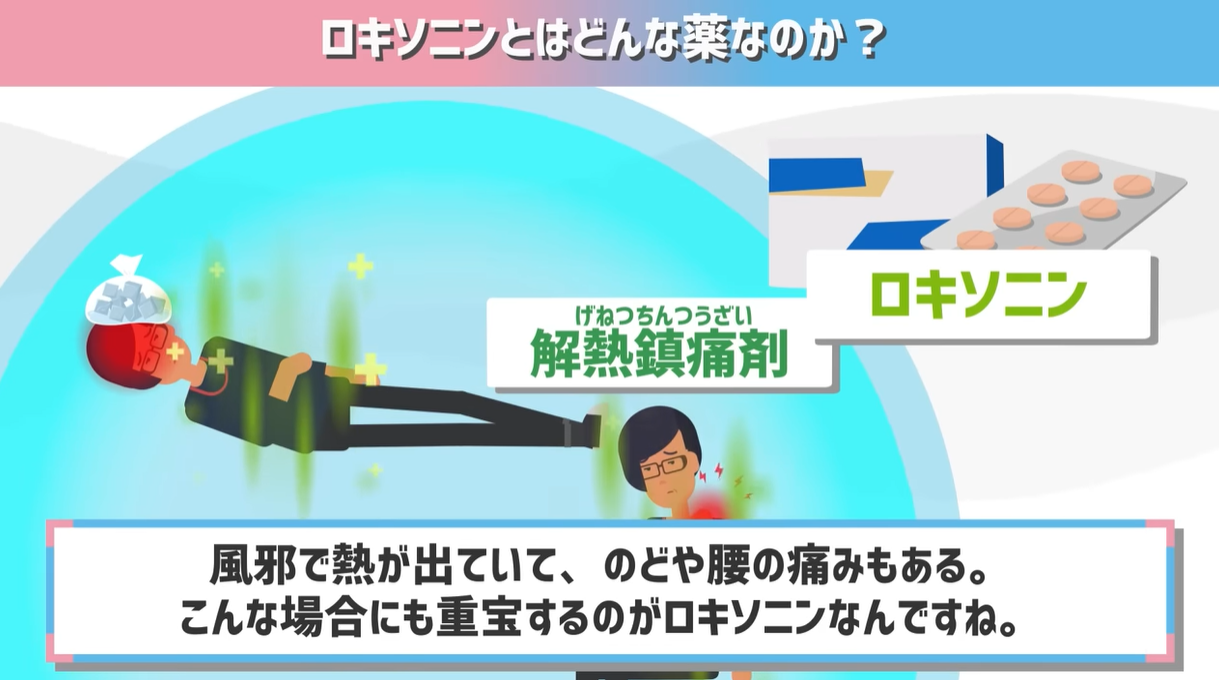 ロキソニンとはどんな薬なのか？

ロキソニン

げねつちんつうざい
解熱鎮痛剤

風邪で熱が出ていて、のどや腰の痛みもある。
こんな場合にも重宝するのがロキソニンなんですね。